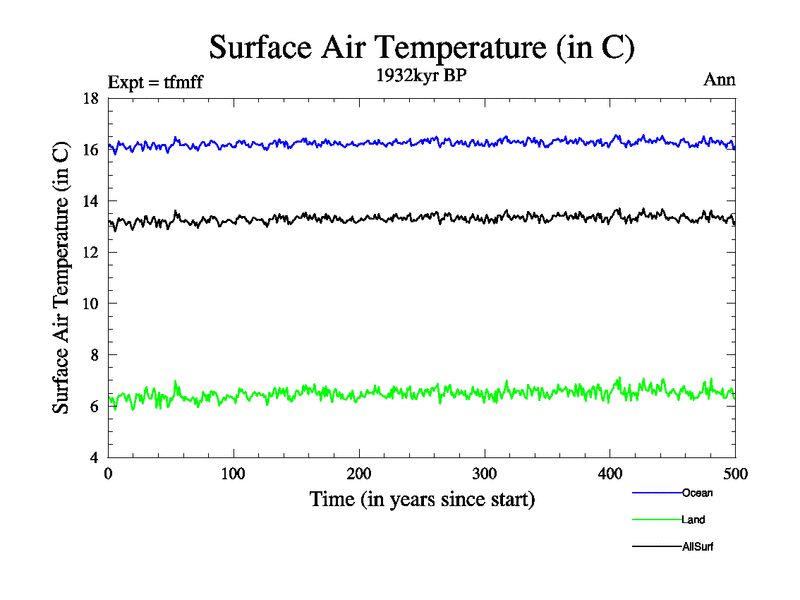 Surface Air Temperature (in C)

Expt = tfmff

1932kyr BP

Ann

Surface Air Temperature (in C)

18
16
14
12
10
8
6
4

0
100
200
300
400
500

Time (in years since start)

Ocean
Land
AllSurf